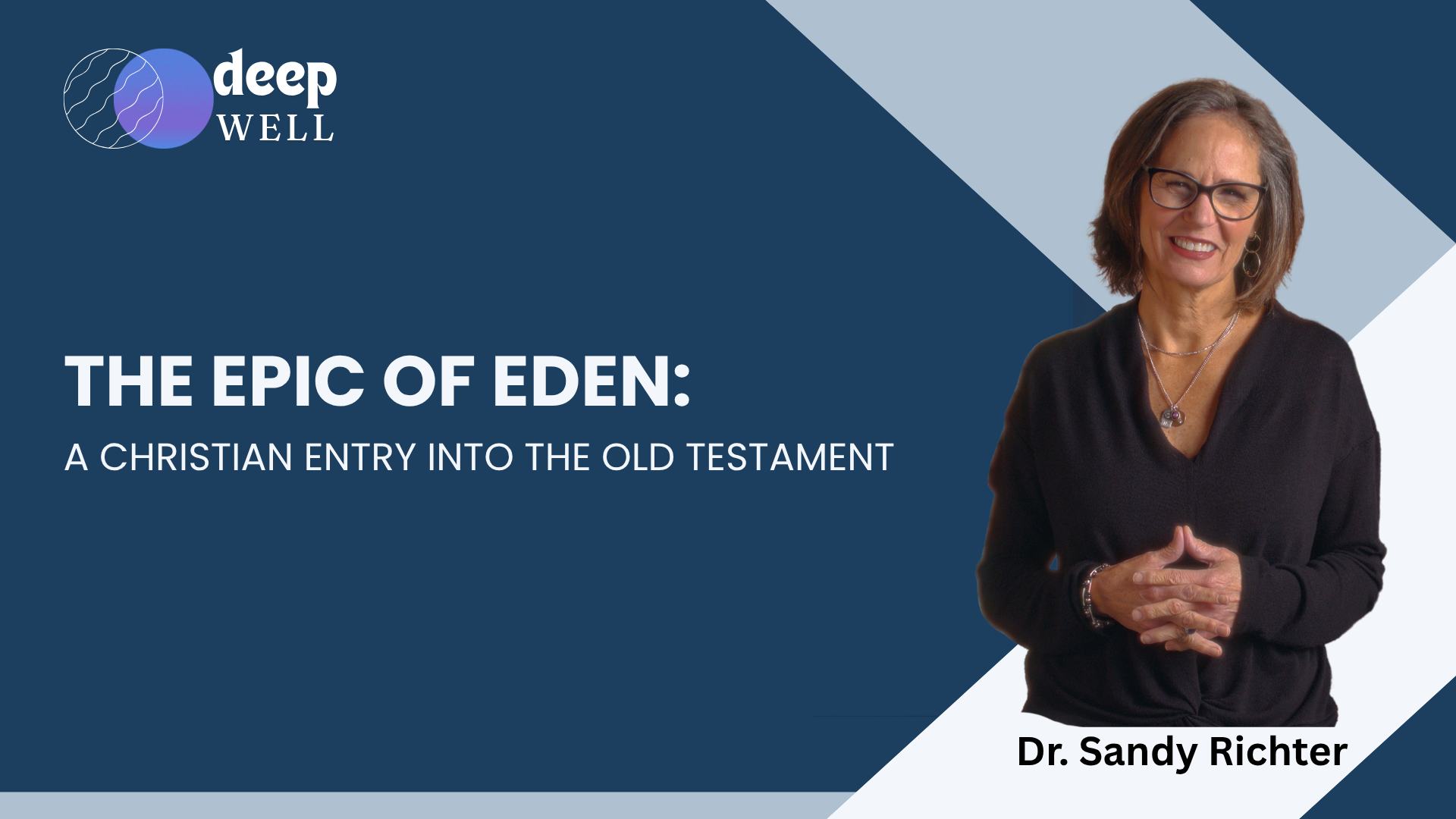 deep
WELL

THE EPIC OF EDEN:
A CHRISTIAN ENTRY INTO THE OLD TESTAMENT

Dr. Sandy Richter